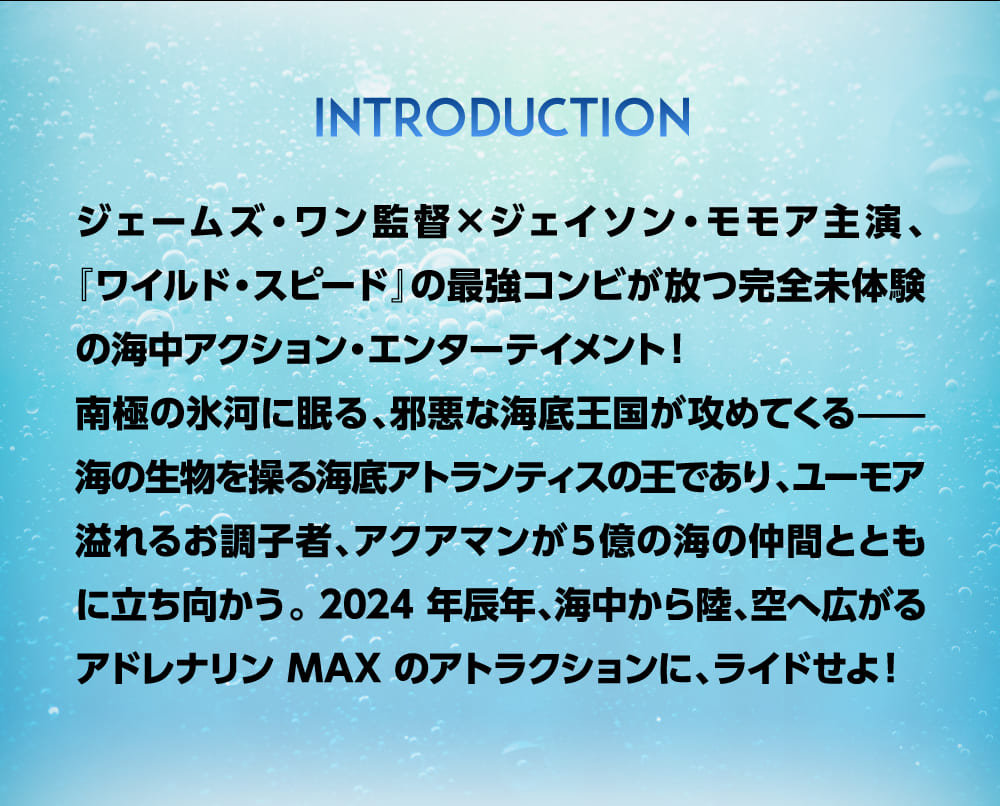 INTRODUCTION

ジェームズ・ワン監督×ジェイソン・モモア主演、『ワイルド・スピード』の最強コンビが放つ完全未体験の海中アクション・エンターテイメント！
南極の氷河に眠る、邪悪な海底王国が攻めてくる——海の生物を操る海底アトランティスの王であり、ユーモア溢れるお調子者、アクアマンが５億の海の仲間とともに立ち向かう。2024 年辰年、海中から陸、空へ広がるアドレナリン MAX のアトラクションに、ライドせよ！